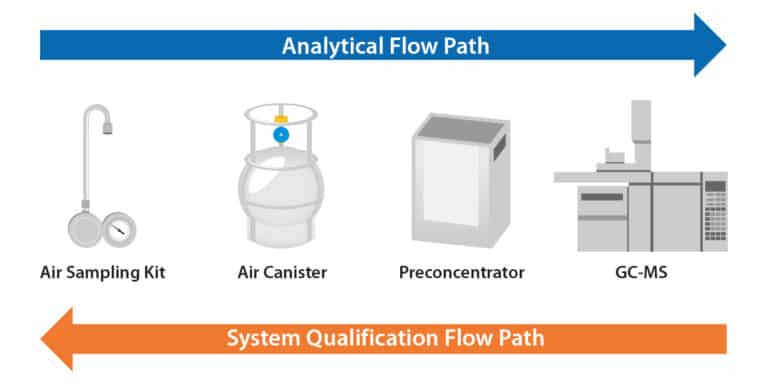 Analytical Flow Path

Air Sampling Kit

Air Canister

Preconcentrator

GC-MS

System Qualification Flow Path